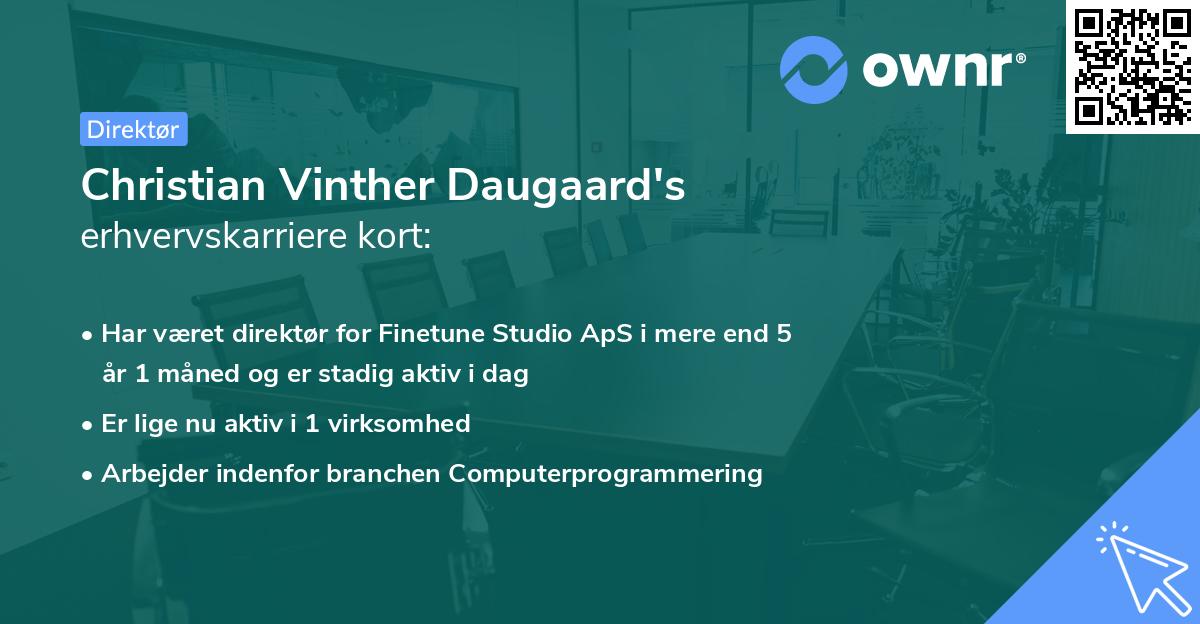 ownr®

Direktør

Christian Vinther Daugaard's
erhvervskarriere kort:

• Har været direktør for Finetune Studio ApS i mere end 5 år 1 måned og er stadig aktiv i dag

• Er lige nu aktiv i 1 virksomhed

• Arbejder indenfor branchen Computerprogrammering